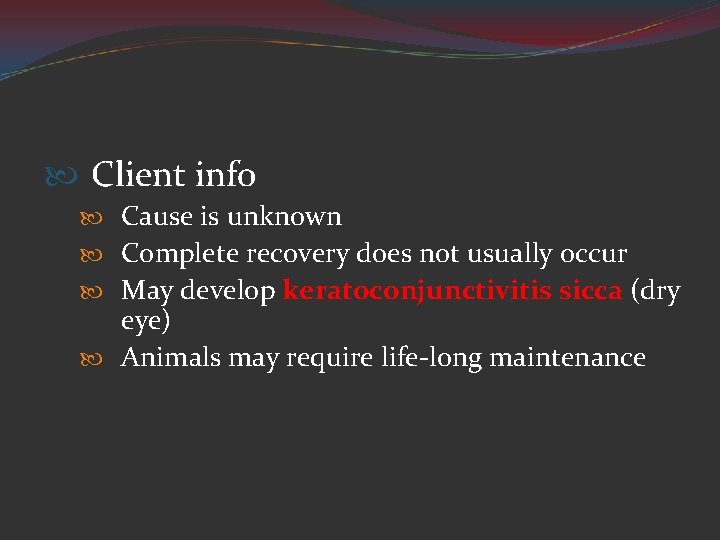 Client info

Cause is unknown

Complete recovery does not usually occur

May develop keratoconjunctivitis sicca (dry eye)

Animals may require life-long maintenance